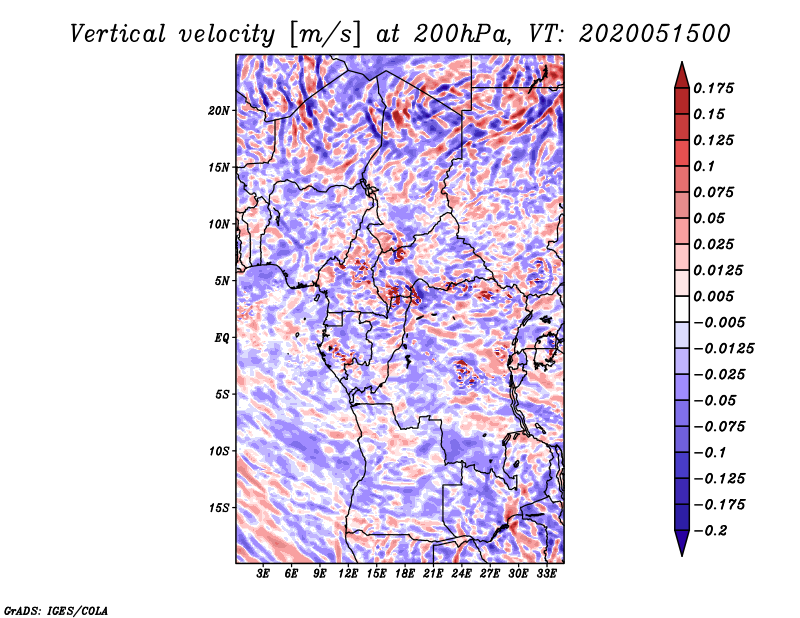 Vertical velocity [m/s] at 200hPa, VT: 2020051500

20N
15N
10N
5N
EQ
5S
10S
15S

3E 6E 9E 12E 15E 18E 21E 24E 27E 30E 33E

0.175
0.15
0.125
0.1
0.075
0.05
0.025
0.0125
0.005
−0.005
−0.0125
−0.025
−0.05
−0.075
−0.1
−0.125
−0.175
−0.2

GrADS: IGES/COLA